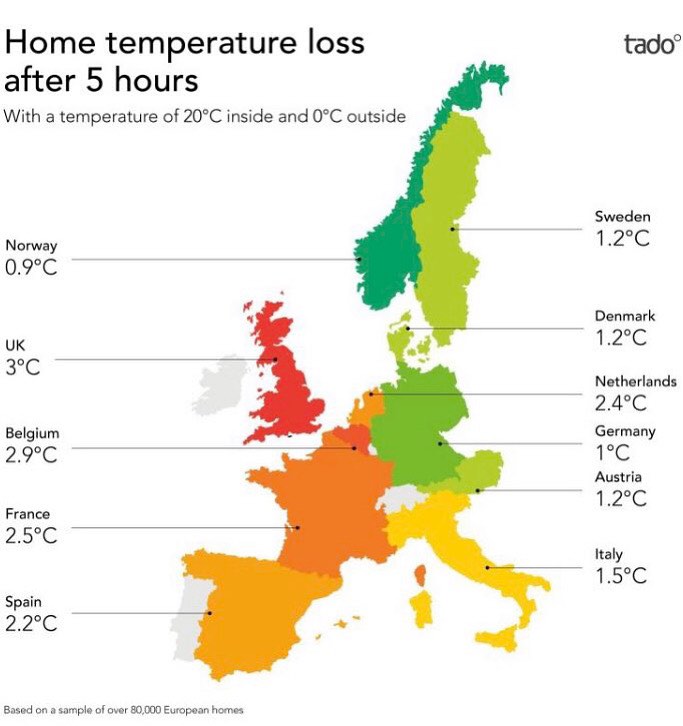 Home temperature loss after 5 hours

tado°

With a temperature of 20°C inside and 0°C outside

Norway
0.9°C

UK
3°C

Belgium
2.9°C

France
2.5°C

Spain
2.2°C

Sweden
1.2°C

Denmark
1.2°C

Netherlands
2.4°C

Germany
1°C

Austria
1.2°C

Italy
1.5°C

Based on a sample of over 80,000 European homes